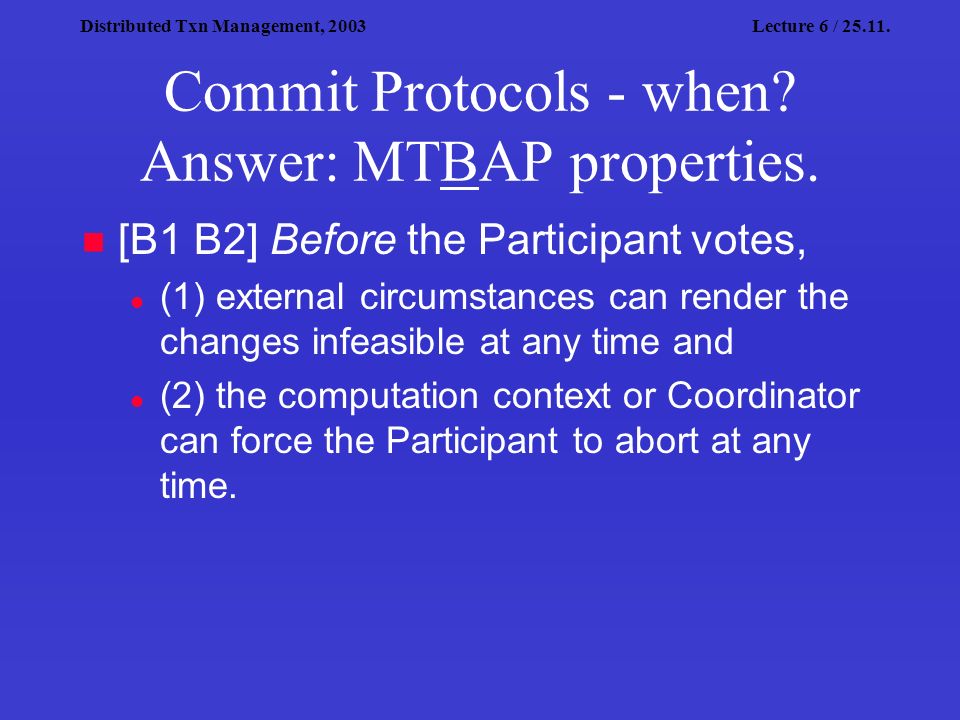 Distributed Txn Management, 2003

Lecture 6 / 25.11.

Commit Protocols - when? Answer: MTBAP properties.

[B1 B2] Before the Participant votes,

(1) external circumstances can render the changes infeasible at any time and

(2) the computation context or Coordinator can force the Participant to abort at any time.